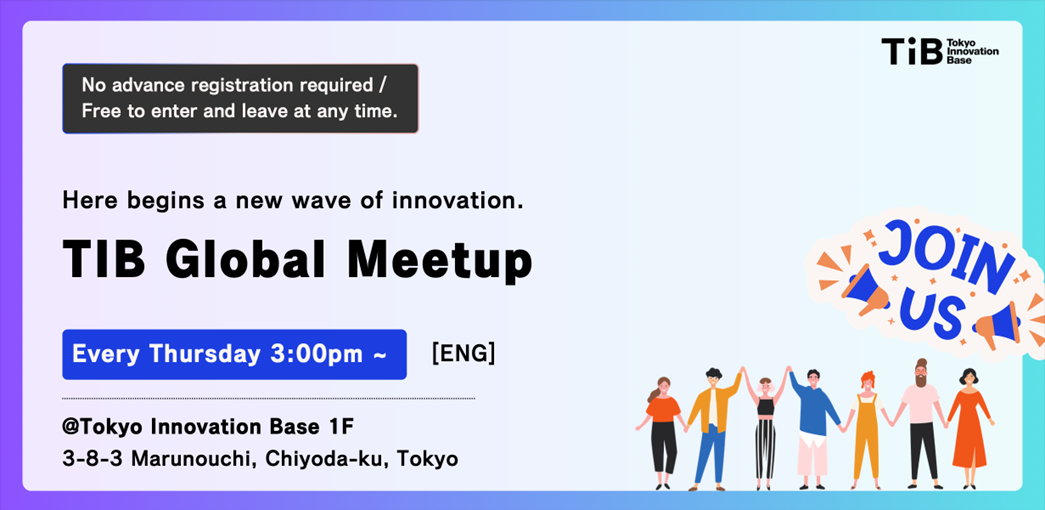 TiB Tokyo Innovation Base

No advance registration required / Free to enter and leave at any time.

Here begins a new wave of innovation.

TIB Global Meetup

Every Thursday 3:00pm ~

[ENG]

@Tokyo Innovation Base 1F
3-8-3 Marunouchi, Chiyoda-ku, Tokyo

JOIN US